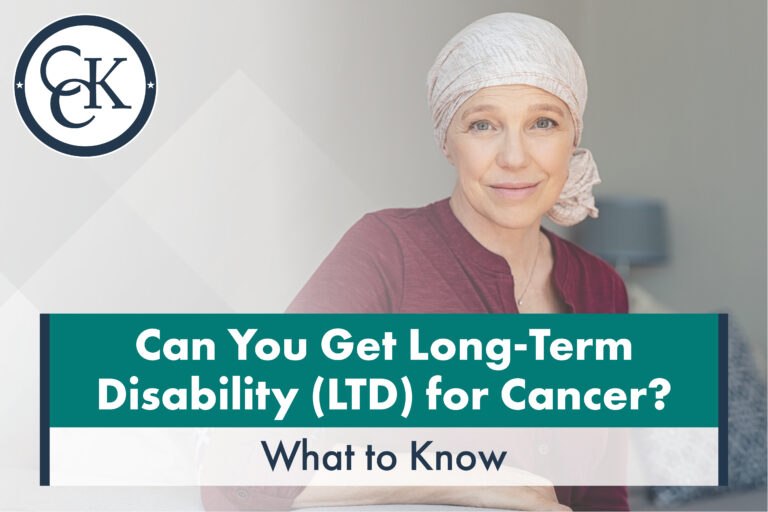 CCK

Can You Get Long-Term Disability (LTD) for Cancer?

What to Know